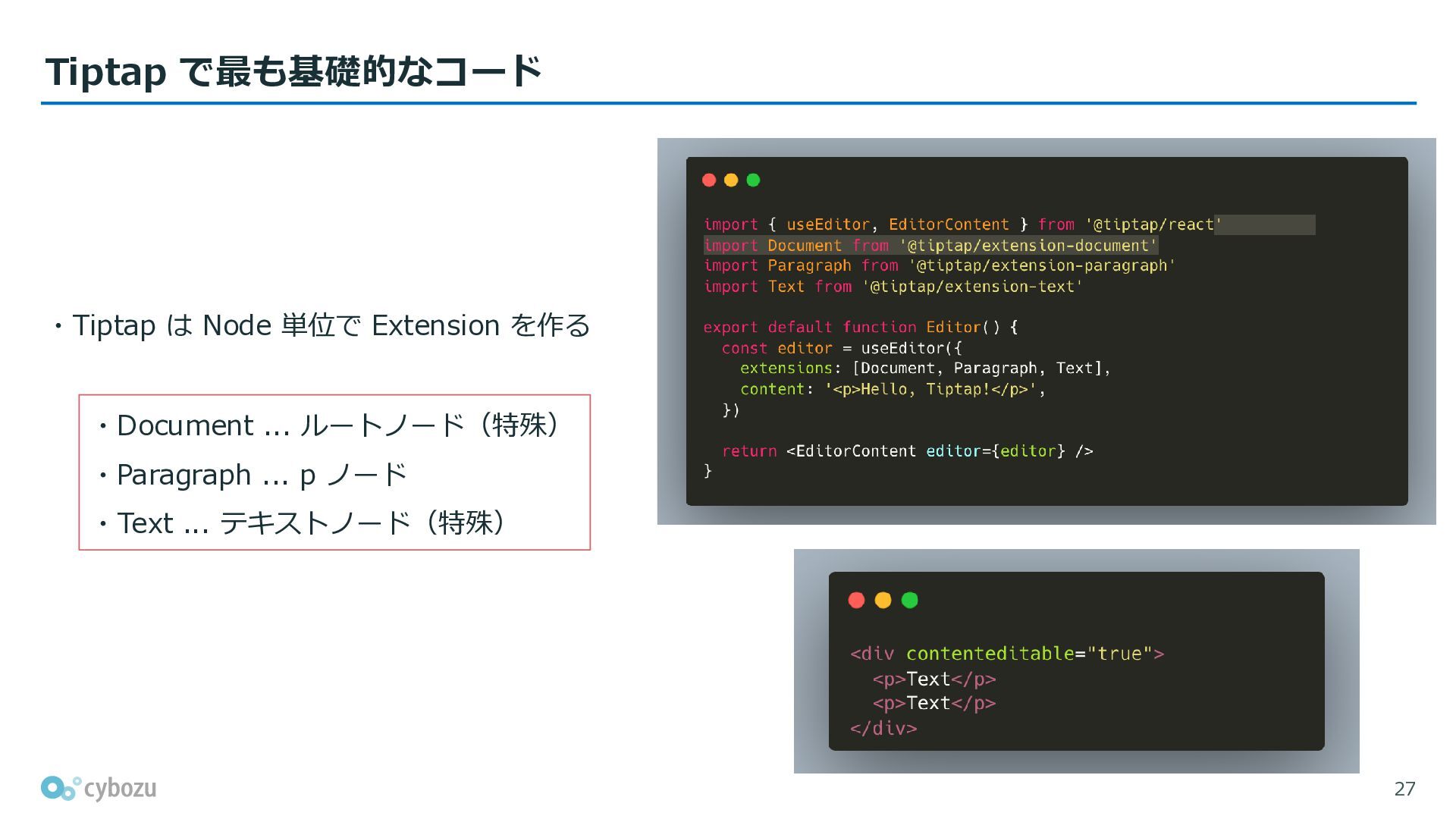 Tiptap で最も基礎的なコード

・Tiptap は Node 単位で Extension を作る

・Document ... ルートノード（特殊）
・Paragraph ... p ノード
・Text ... テキストノード（特殊）

import { useEditor, EditorContent } from '@tiptap/react'
import Document from '@tiptap/extension-document'
import Paragraph from '@tiptap/extension-paragraph'
import Text from '@tiptap/extension-text'

export default function Editor() {
  const editor = useEditor({
    extensions: [Document, Paragraph, Text],
    content: '<p>Hello, Tiptap!</p>',
  })

  return <EditorContent editor={editor} />
}

<div contenteditable="true">
  <p>Text</p>
  <p>Text</p>
</div>

cybozu

27